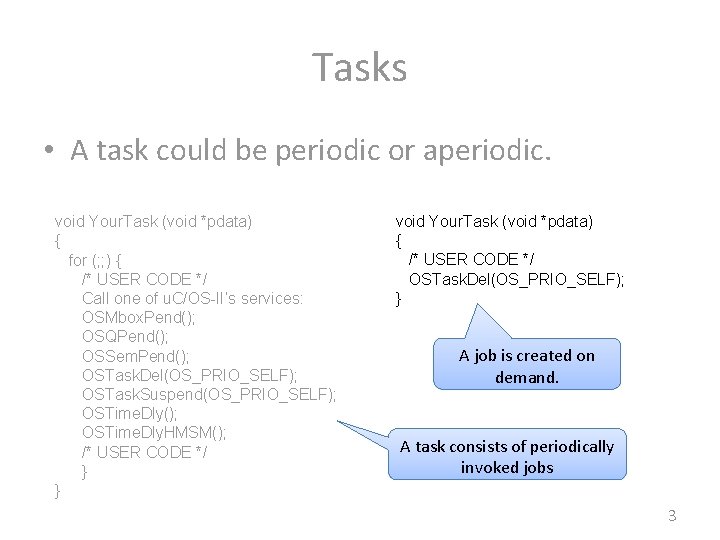 Tasks

• A task could be periodic or aperiodic.

void YourTask (void *pdata)
{
for (;;) {
/* USER CODE */
Call one of uC/OS-II's services:
OSMboxPend();
OSQPend();
OSSemPend();
OSTaskDel(OS_PRIO_SELF);
OSTaskSuspend(OS_PRIO_SELF);
OSTimeDly();
OSTimeDlyHMSM();
/* USER CODE */
}
}

void YourTask (void *pdata)
{
/* USER CODE */
OSTaskDel(OS_PRIO_SELF);
}

A job is created on demand.

A task consists of periodically invoked jobs

3